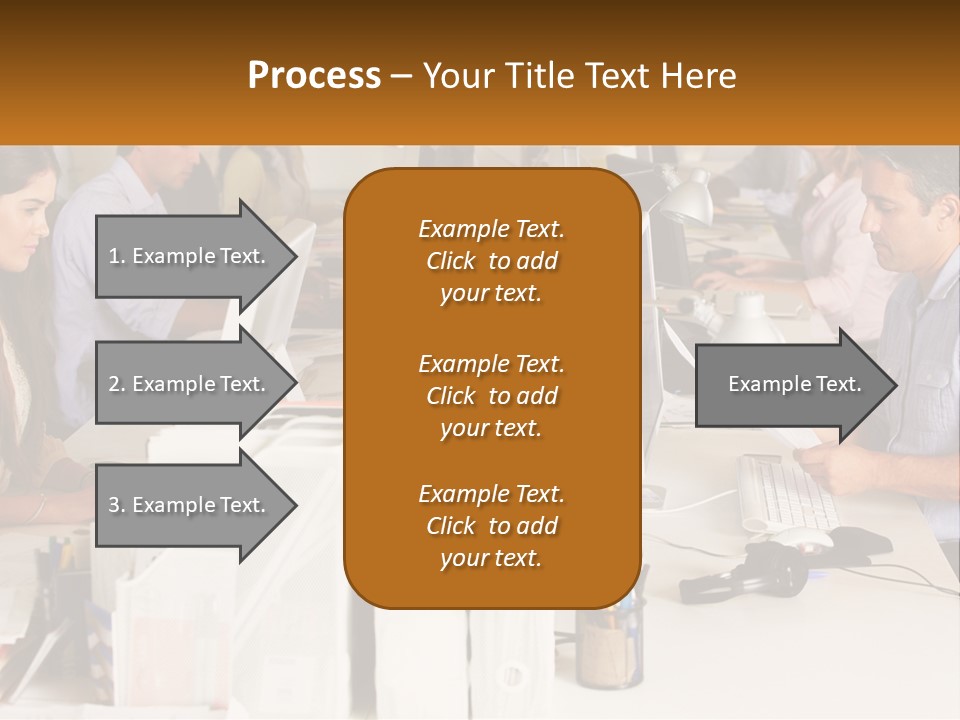 Process – Your Title Text Here

1. Example Text.

2. Example Text.

3. Example Text.

Example Text. Click to add your text.

Example Text. Click to add your text.

Example Text. Click to add your text.

Example Text.